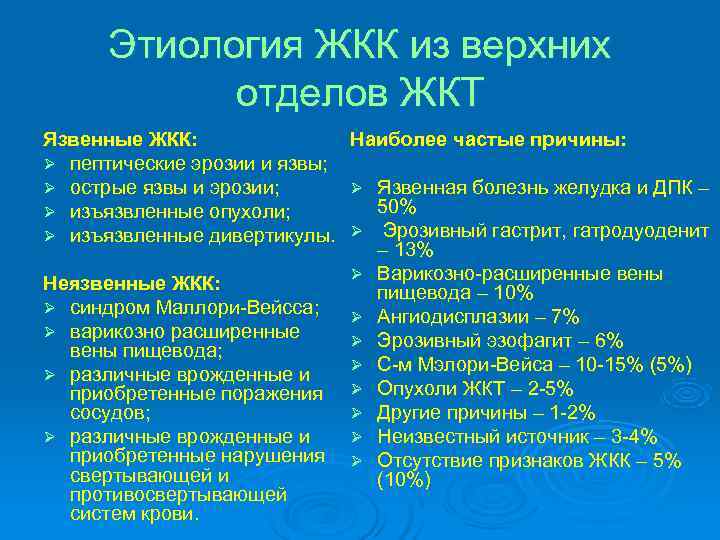 Этиология ЖКК из верхних отделов ЖКТ

Язвенные ЖКК:
➢ пептические эрозии и язвы;
➢ острые язвы и эрозии;
➢ изъязвленные опухоли;
➢ изъязвленные дивертикулы.

Неязвенные ЖКК:
➢ синдром Маллори-Вейсса;
➢ варикозно расширенные вены пищевода;
➢ различные врожденные и приобретенные поражения сосудов;
➢ различные врожденные и приобретенные нарушения свертывающей и противосвертывающей систем крови.

Наиболее частые причины:

➢ Язвенная болезнь желудка и ДПК – 50%
➢ Эрозивный гастрит, гатродуоденит – 13%
➢ Варикозно-расширенные вены пищевода – 10%
➢ Ангиодисплазии – 7%
➢ Эрозивный эзофагит – 6%
➢ С-м Мэлори-Вейса – 10-15% (5%)
➢ Опухоли ЖКТ – 2-5%
➢ Другие причины – 1-2%
➢ Неизвестный источник – 3-4%
➢ Отсутствие признаков ЖКК – 5% (10%)